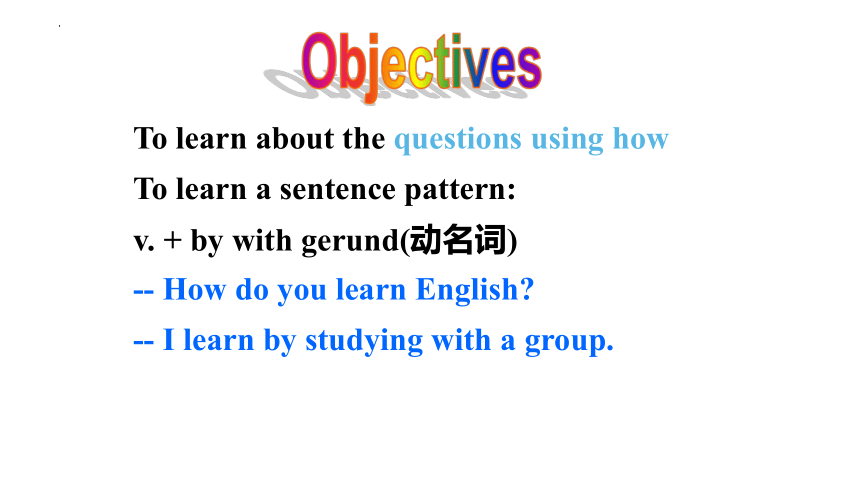 Objectives

To learn about the questions using how

To learn a sentence pattern:

v. + by with gerund(动名词)

-- How do you learn English?

-- I learn by studying with a group.